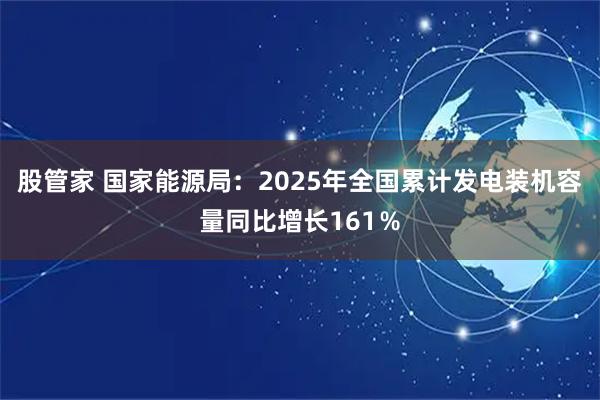 股管家 国家能源局：2025年全国累计发电装机容量同比增长161％